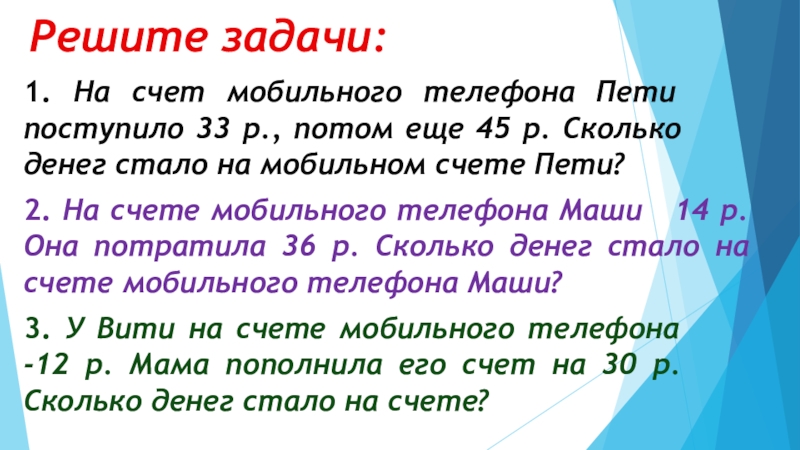 Решите задачи:

1. На счет мобильного телефона Пети поступило 33 р., потом еще 45 р. Сколько денег стало на мобильном счете Пети?

2. На счете мобильного телефона Маши 14 р. Она потратила 36 р. Сколько денег стало на счете мобильного телефона Маши?

3. У Вити на счете мобильного телефона -12 р. Мама пополнила его счет на 30 р. Сколько денег стало на счете?